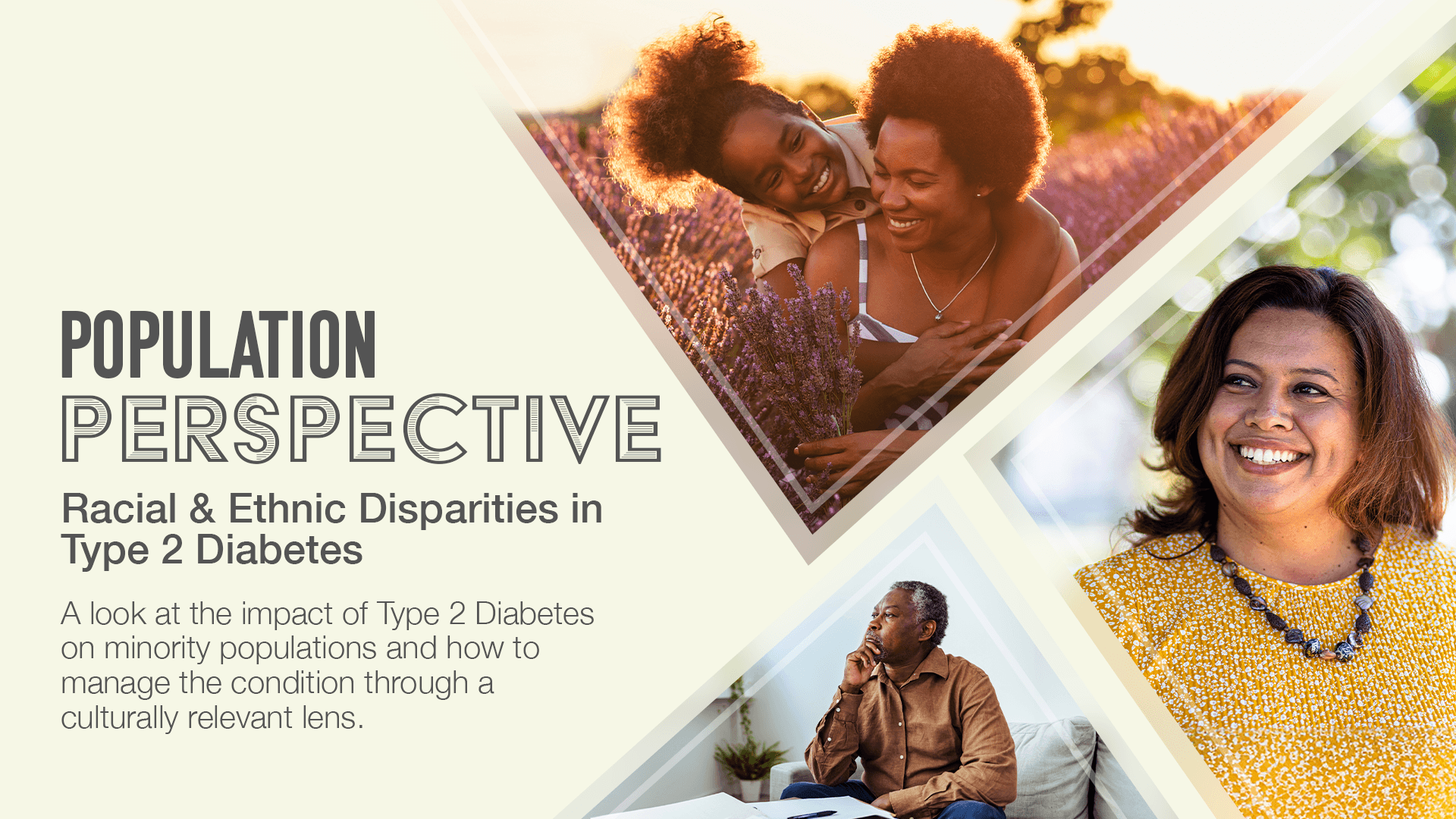 POPULATION PERSPECTIVE

Racial & Ethnic Disparities in Type 2 Diabetes

A look at the impact of Type 2 Diabetes on minority populations and how to manage the condition through a culturally relevant lens.